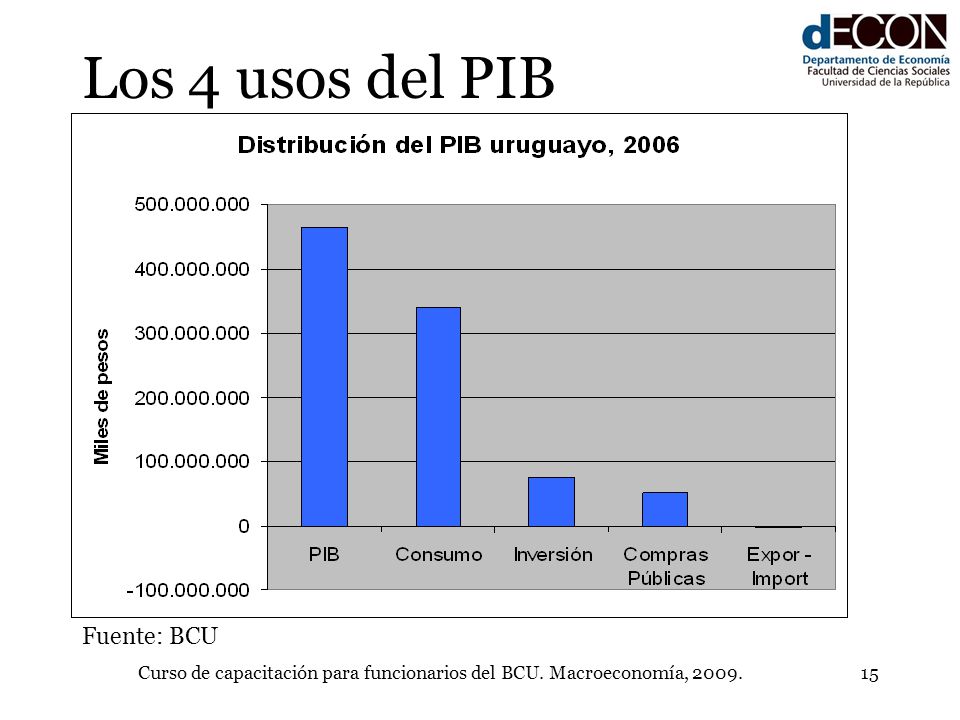 dECON
Departamento de Economía
Facultad de Ciencias Sociales
Universidad de la República

Los 4 usos del PIB

Distribución del PIB uruguayo, 2006

Miles de pesos

500.000.000
400.000.000
300.000.000
200.000.000
100.000.000
0
-100.000.000

PIB
Consumo
Inversión
Compras Públicas
Expor - Import

Fuente: BCU

Curso de capacitación para funcionarios del BCU. Macroeconomía, 2009.

15